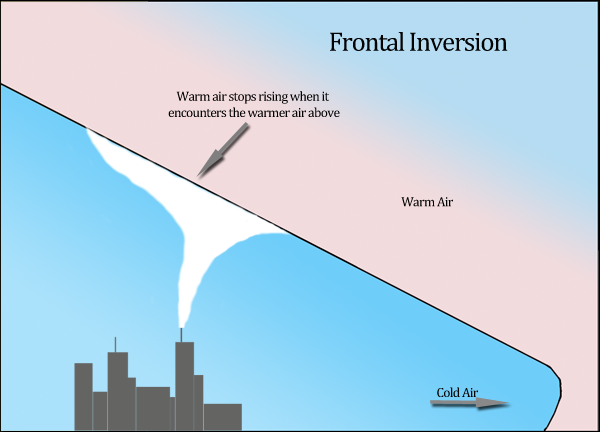 Frontal Inversion

Warm air stops rising when it encounters the warmer air above

Warm Air

Cold Air